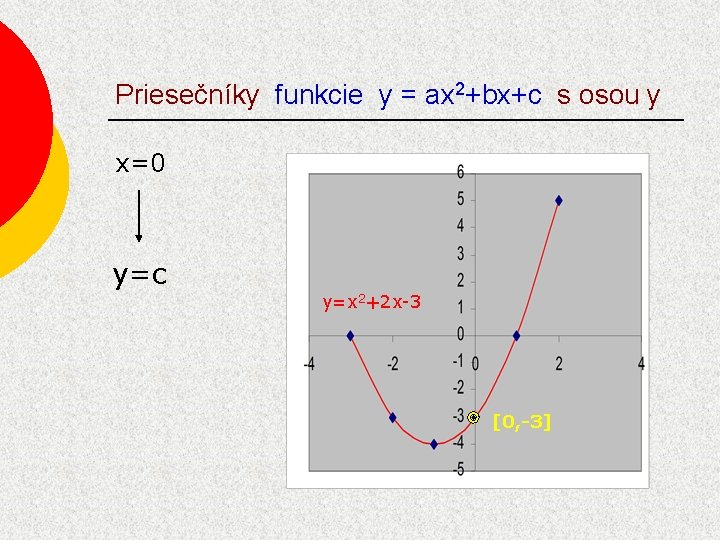 Priesečníky funkcie $y = ax^2+bx+c$ s osou y

$x=0$

$y=c$

$y=x^2+2x-3$

6
5
4
3
2
1
0
-1
-2
-3
-4
-5

-4
-2
0
2
4

[0,-3]